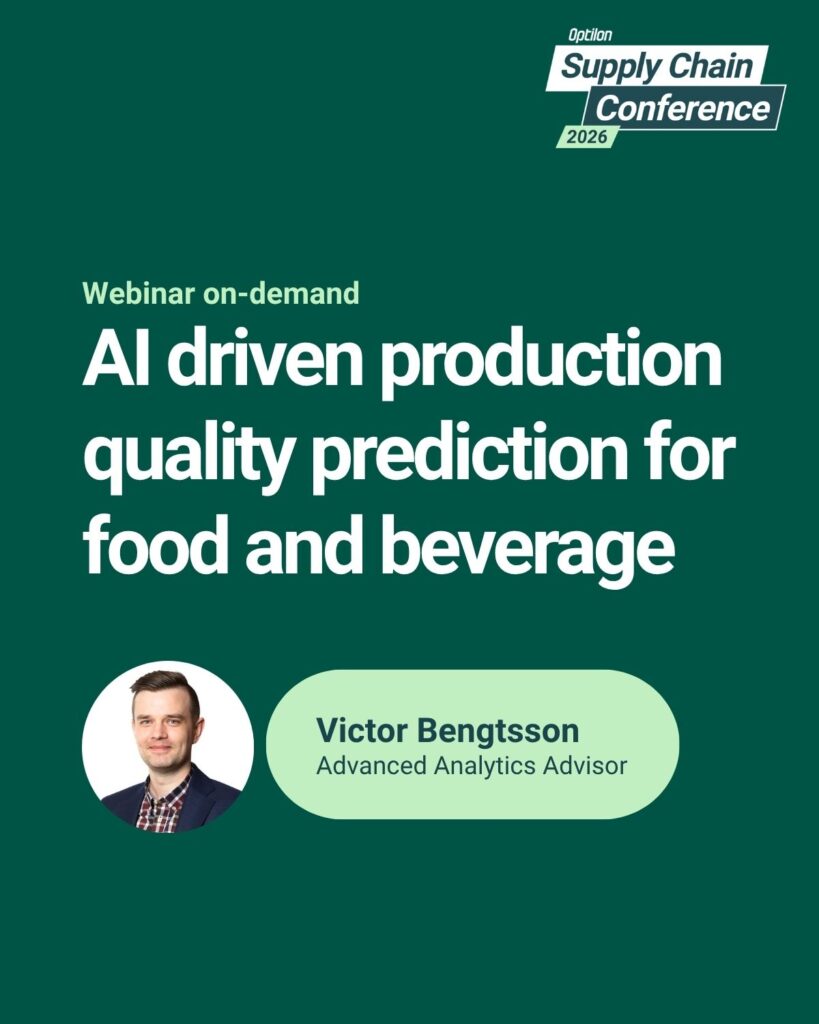 Optilon
Supply Chain
Conference
2026

Webinar on-demand
AI driven production quality prediction for food and beverage

Victor Bengtsson
Advanced Analytics Advisor